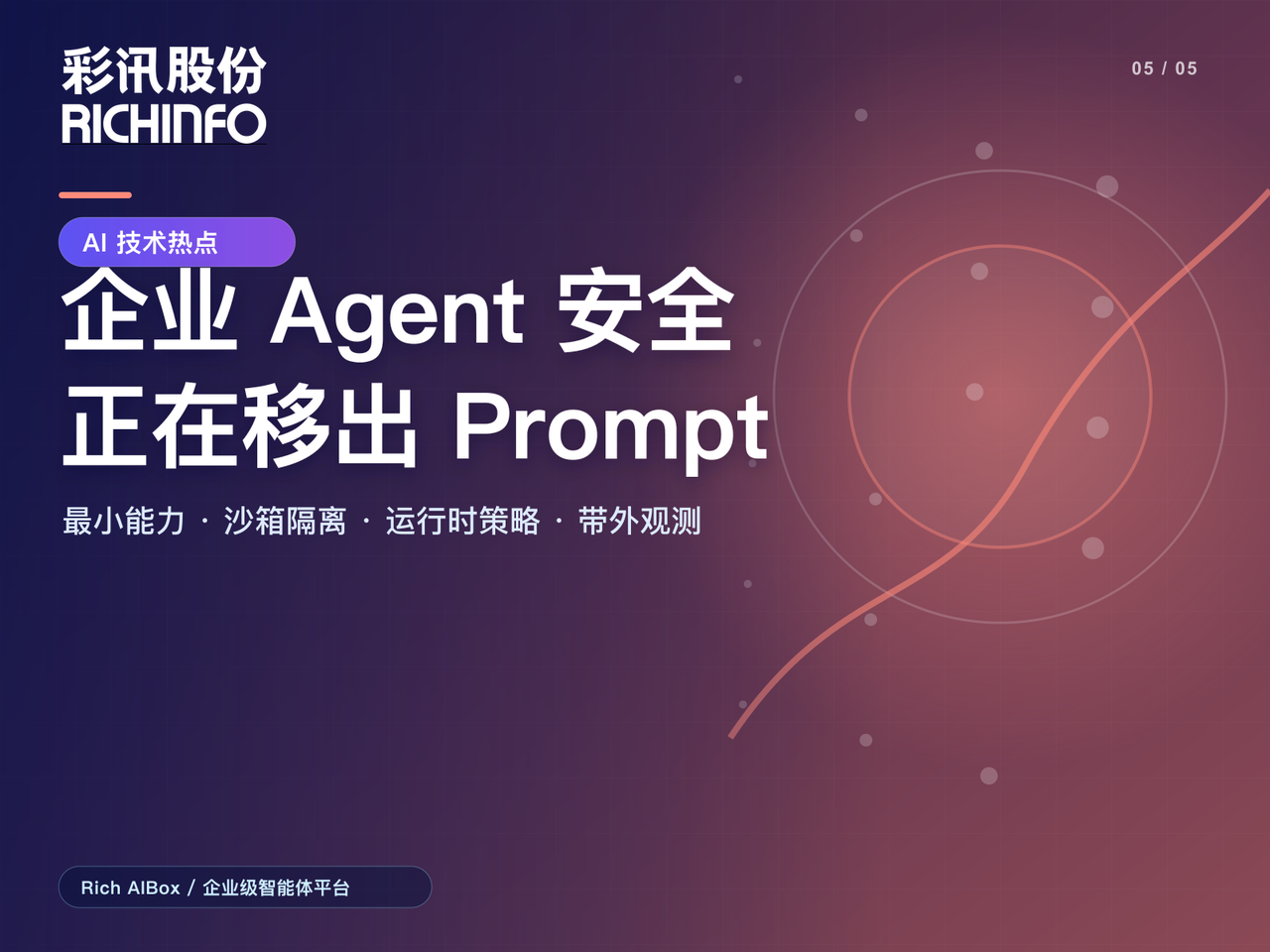 彩讯股份
RICHINFO

05 / 05

AI 技术热点

企业 Agent 安全
正在移出 Prompt

最小能力 · 沙箱隔离 · 运行时策略 · 带外观测

Rich AIBox / 企业级智能体平台